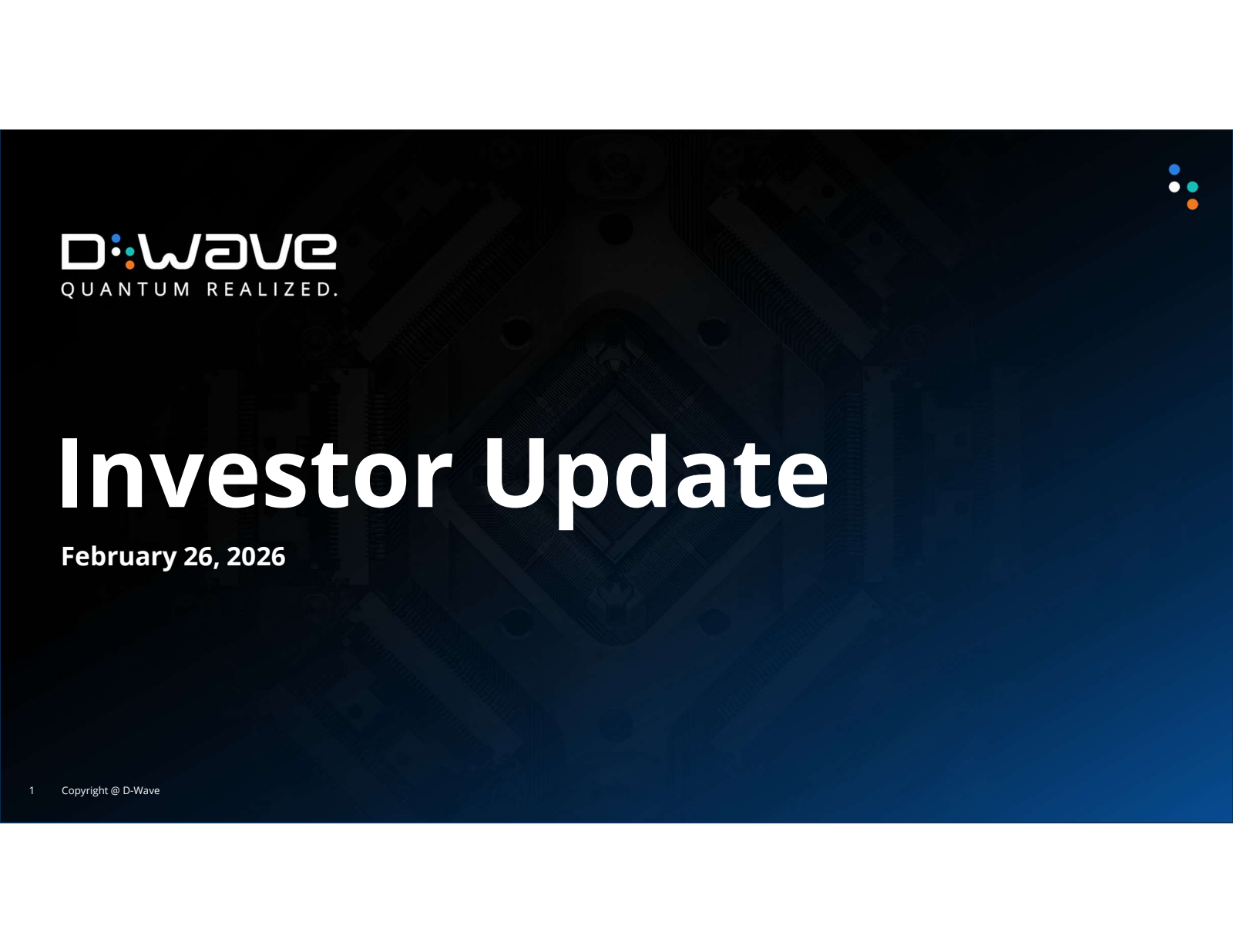 D:Wave
QUANTUM REALIZED.

Investor Update

February 26, 2026

1 Copyright @ D-Wave